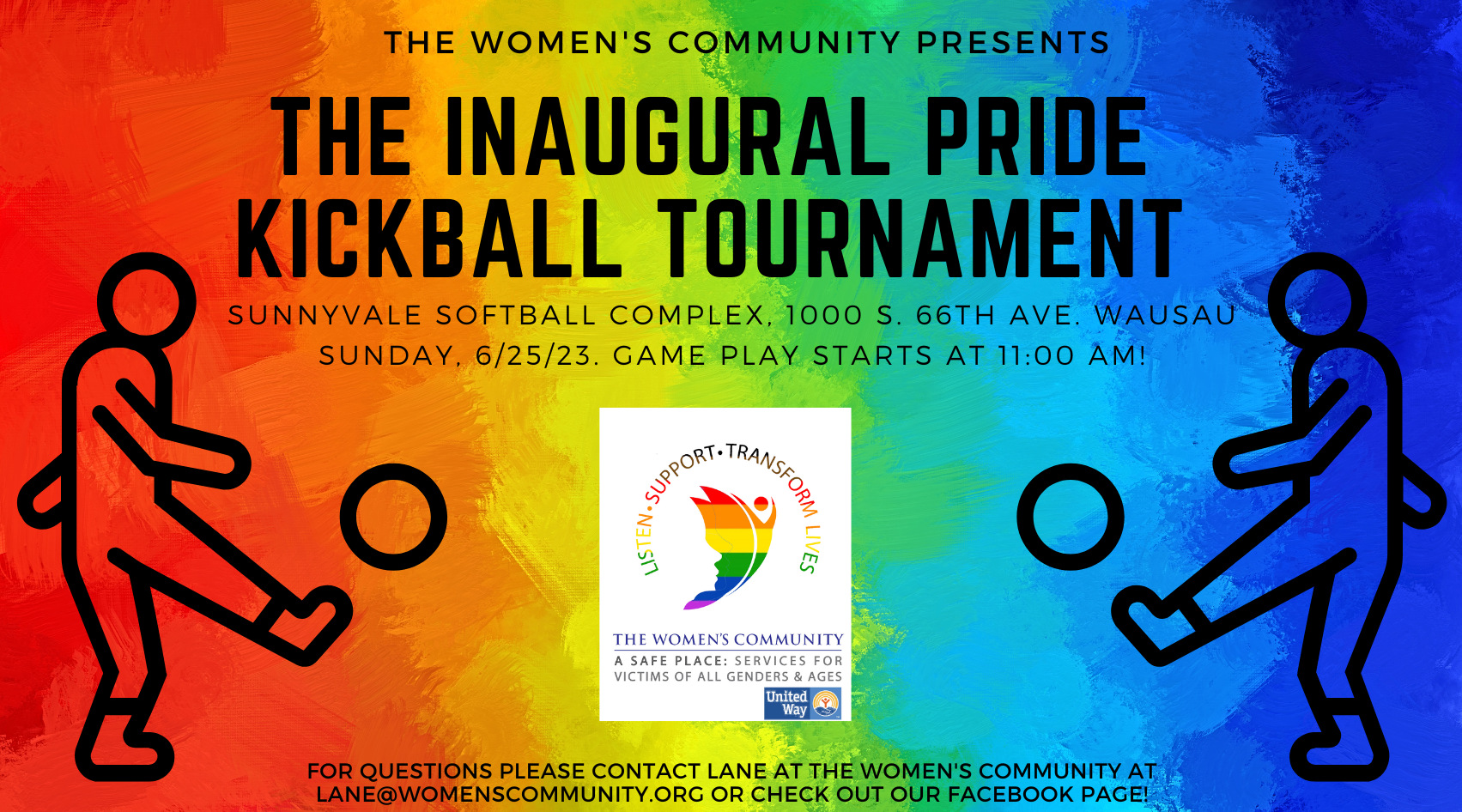 THE WOMEN'S COMMUNITY PRESENTS

THE INAUGURAL PRIDE KICKBALL TOURNAMENT

SUNNYVALE SOFTBALL COMPLEX, 1000 S. 66TH AVE. WAUSAU
SUNDAY, 6/25/23. GAME PLAY STARTS AT 11:00 AM!

LISTEN•SUPPORT•TRANSFORM LIVES

THE WOMEN'S COMMUNITY
A SAFE PLACE: SERVICES FOR VICTIMS OF ALL GENDERS & AGES

United Way

FOR QUESTIONS PLEASE CONTACT LANE AT THE WOMEN'S COMMUNITY AT LANE@WOMENSCOMMUNITY.ORG OR CHECK OUT OUR FACEBOOK PAGE!